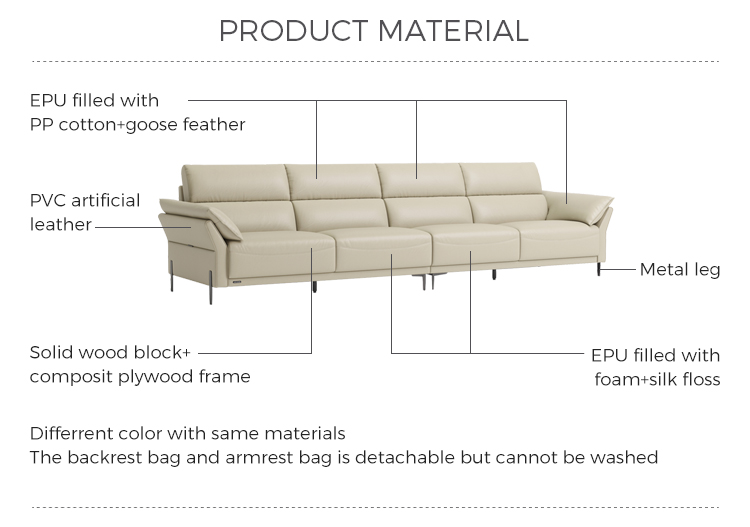 PRODUCT MATERIAL

EPU filled with
PP cotton+goose feather

PVC artificial
leather

Metal leg

Solid wood block+
composit plywood frame

EPU filled with
foam+silk floss

Differrent color with same materials
The backrest bag and armrest bag is detachable but cannot be washed